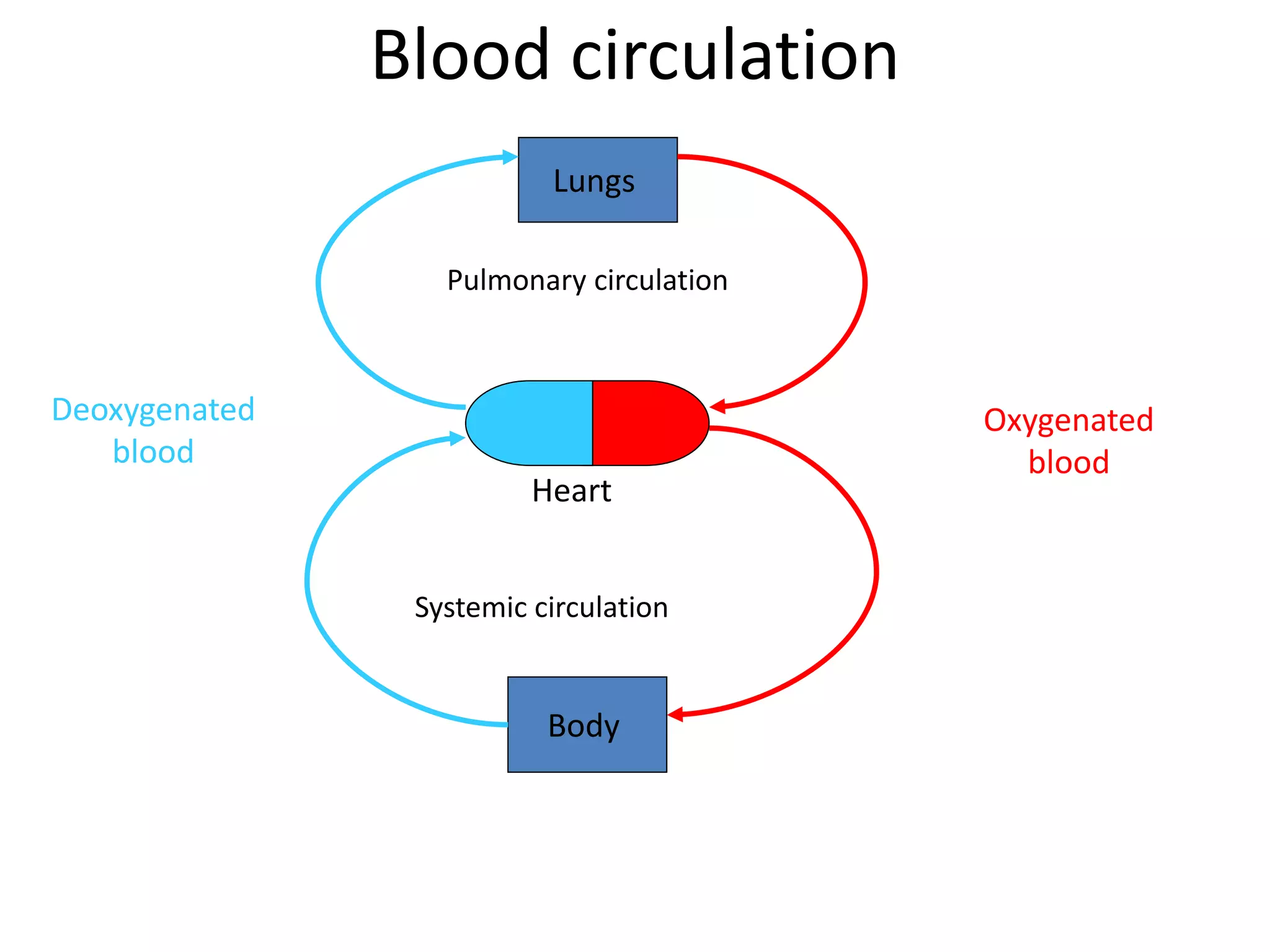 Blood circulation

Lungs

Pulmonary circulation

Deoxygenated blood

Oxygenated blood

Heart

Systemic circulation

Body